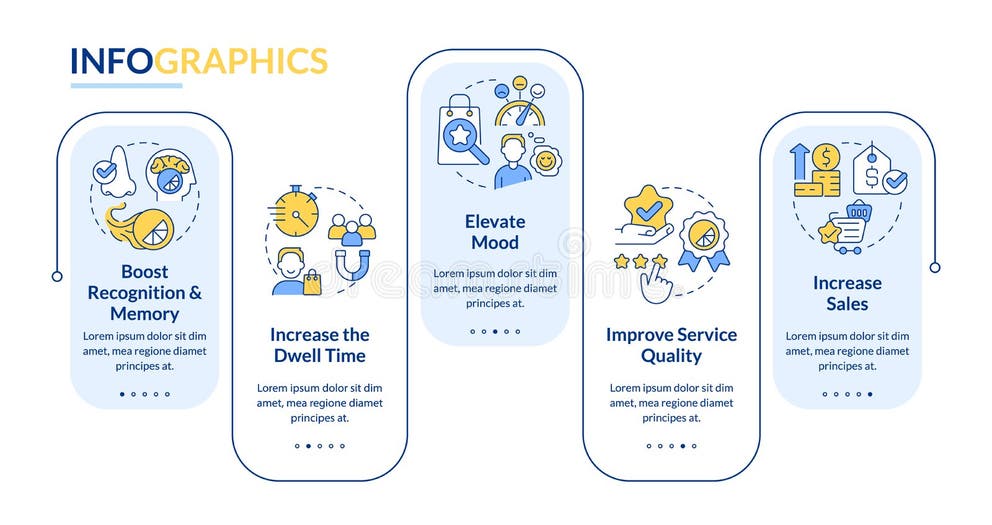 INFOGRAPHICS

Boost Recognition & Memory

Lorem ipsum dolor sit dim amet, mea regione diamet principes at.

Increase the Dwell Time

Lorem ipsum dolor sit dim amet, mea regione diamet principes at.

Elevate Mood

Lorem ipsum dolor sit dim amet, mea regione diamet principes at.

Improve Service Quality

Lorem ipsum dolor sit dim amet, mea regione diamet principes at.

Increase Sales

Lorem ipsum dolor sit dim amet, mea regione diamet principes at.